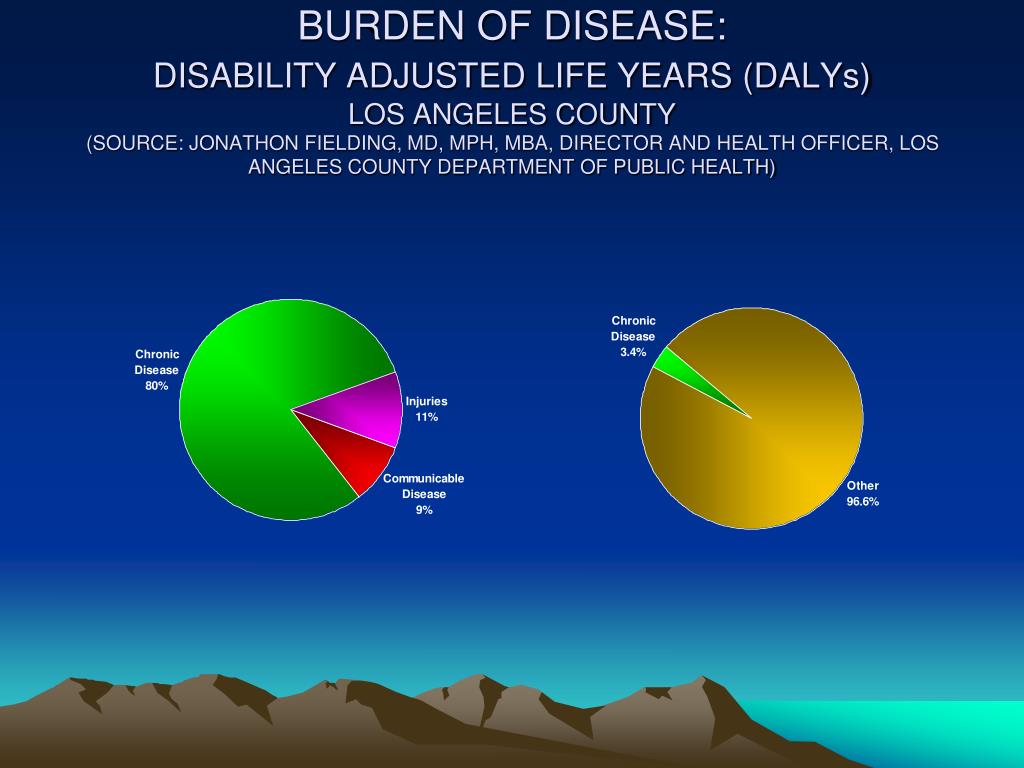 BURDEN OF DISEASE:
DISABILITY ADJUSTED LIFE YEARS (DALYs)
LOS ANGELES COUNTY
(SOURCE: JONATHON FIELDING, MD, MPH, MBA, DIRECTOR AND HEALTH OFFICER, LOS ANGELES COUNTY DEPARTMENT OF PUBLIC HEALTH)

Chronic Disease 80%

Injuries 11%

Communicable Disease 9%

Chronic Disease 3.4%

Other 96.6%